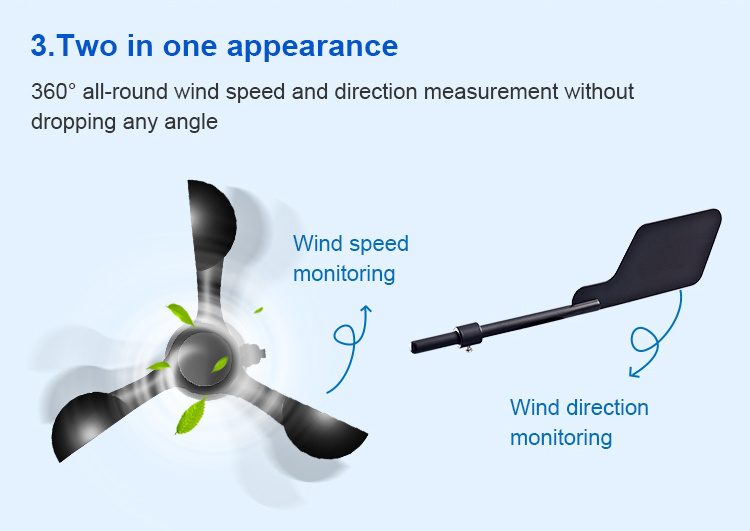 3.Two in one appearance

360° all-round wind speed and direction measurement without dropping any angle

Wind speed monitoring

Wind direction monitoring